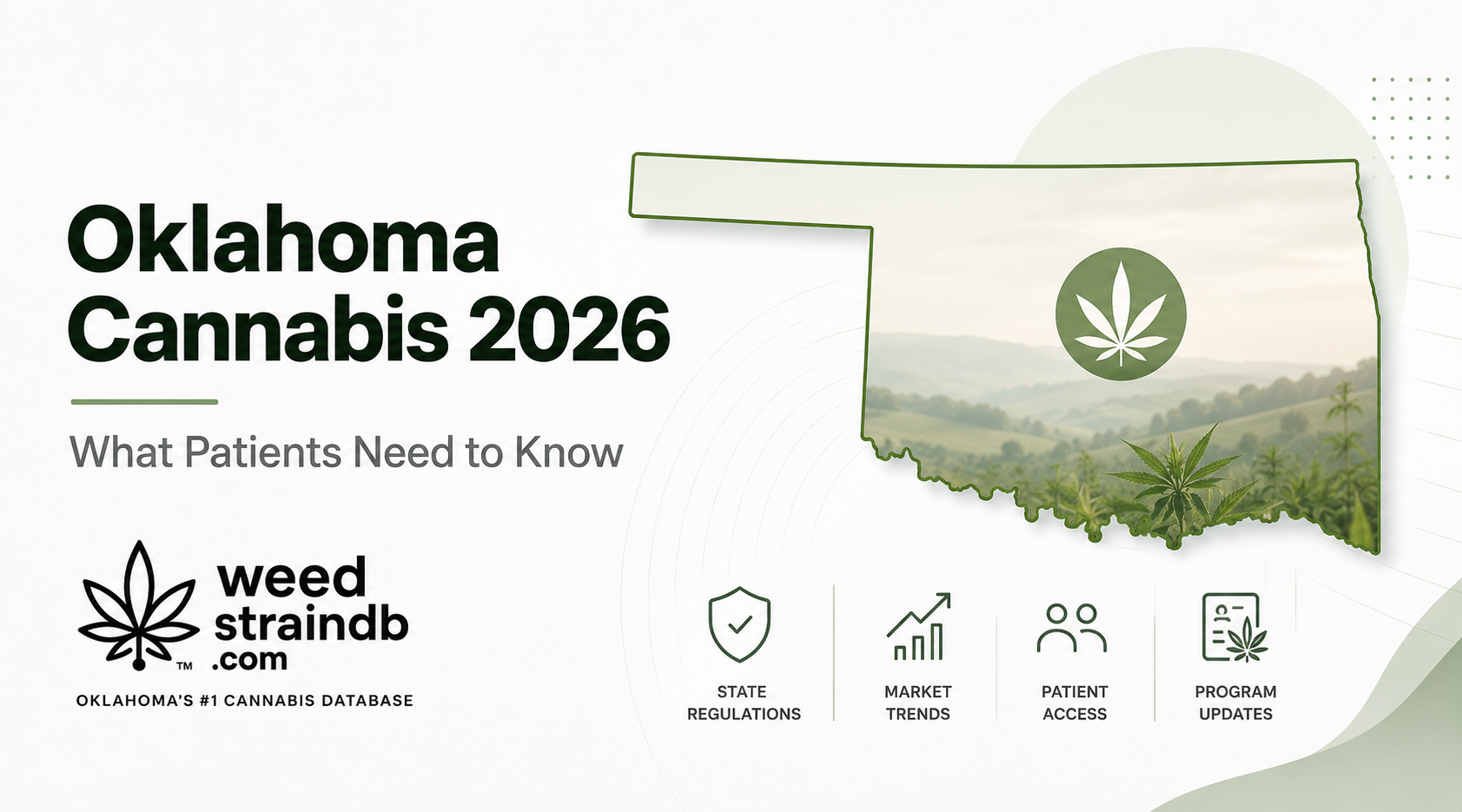 Oklahoma Cannabis 2026

What Patients Need to Know

weed straindb .com
TM

OKLAHOMA'S #1 CANNABIS DATABASE

STATE REGULATIONS

MARKET TRENDS

PATIENT ACCESS

PROGRAM UPDATES